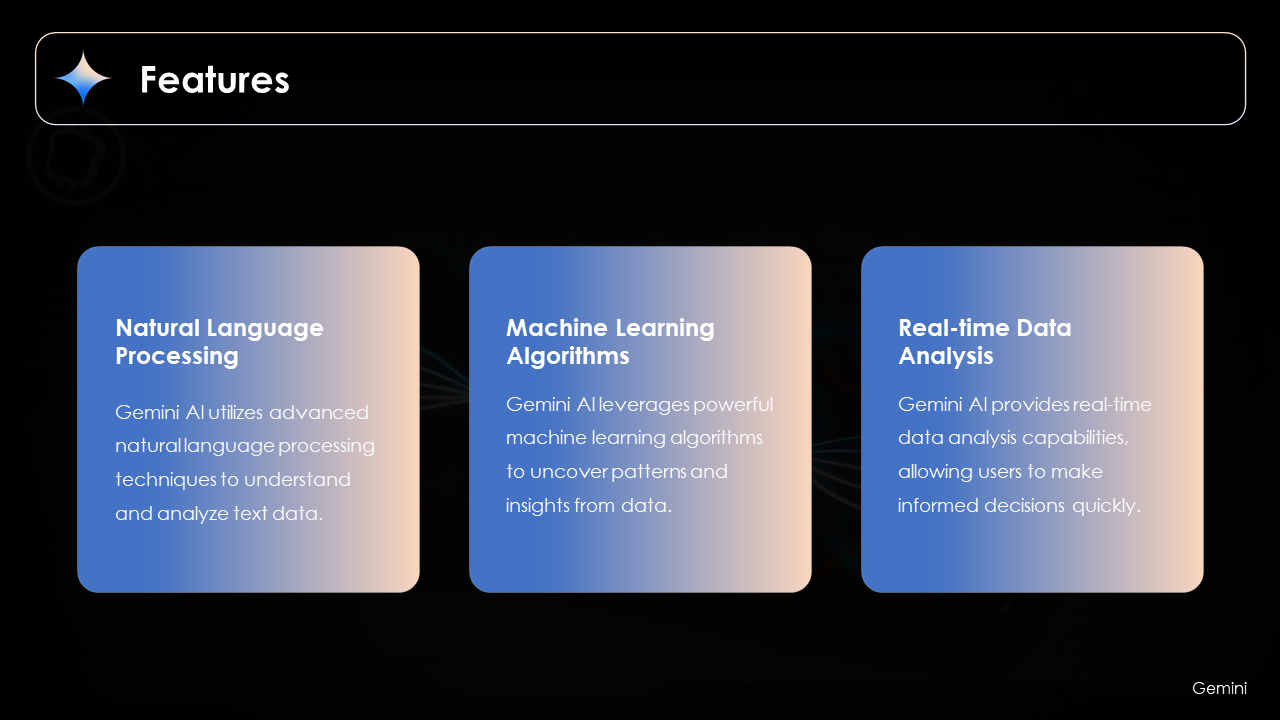 Features

Natural Language Processing

Gemini AI utilizes advanced natural language processing techniques to understand and analyze text data.

Machine Learning Algorithms

Gemini AI leverages powerful machine learning algorithms to uncover patterns and insights from data.

Real-time Data Analysis

Gemini AI provides real-time data analysis capabilities, allowing users to make informed decisions quickly.

Gemini